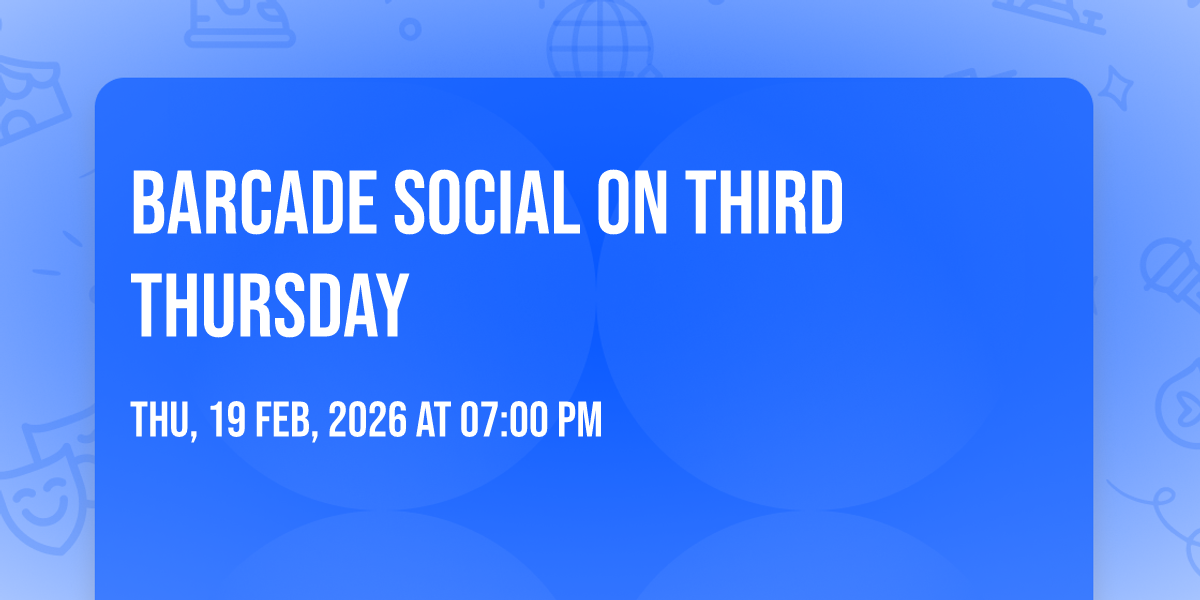 BARCADE SOCIAL ON THIRD THURSDAY

THU, 19 FEB, 2026 AT 07:00 PM